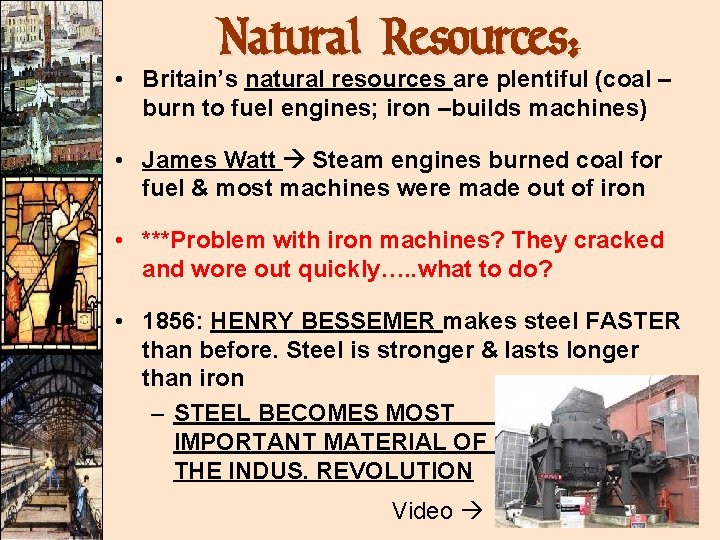 Natural Resources:

• Britain's natural resources are plentiful (coal – burn to fuel engines; iron –builds machines)

• James Watt → Steam engines burned coal for fuel & most machines were made out of iron

• ***Problem with iron machines? They cracked and wore out quickly…..what to do?

• 1856: HENRY BESSEMER makes steel FASTER than before. Steel is stronger & lasts longer than iron

– STEEL BECOMES MOST IMPORTANT MATERIAL OF THE INDUS. REVOLUTION

Video →